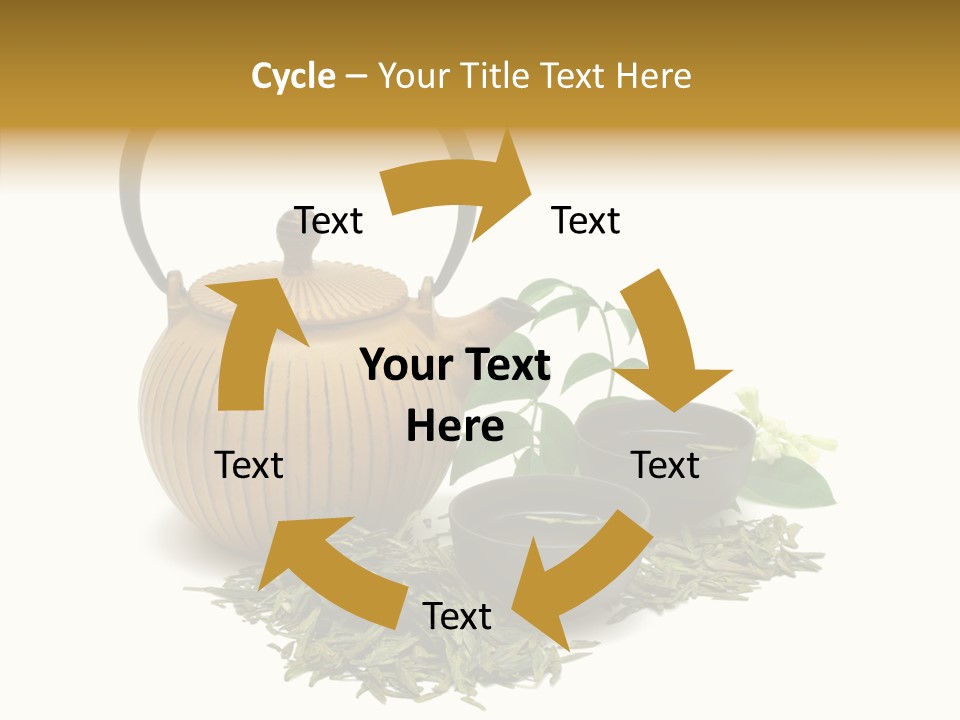 Cycle – Your Title Text Here

Text

Text

Your Text Here

Text

Text

Text